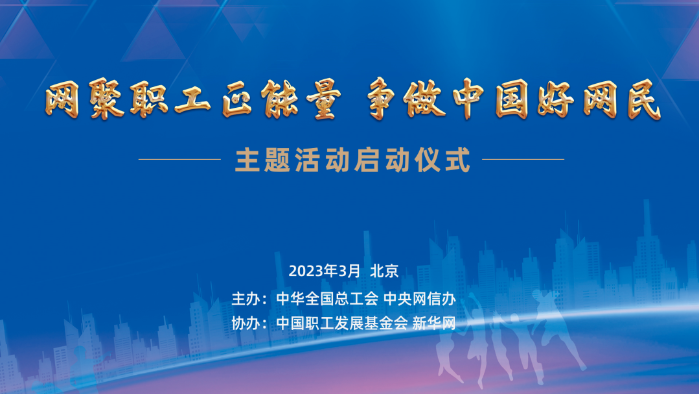 网聚职工正能量 争做中国好网民

主题活动启动仪式

2023年3月 北京

主办：中华全国总工会 中央网信办

协办：中国职工发展基金会 新华网